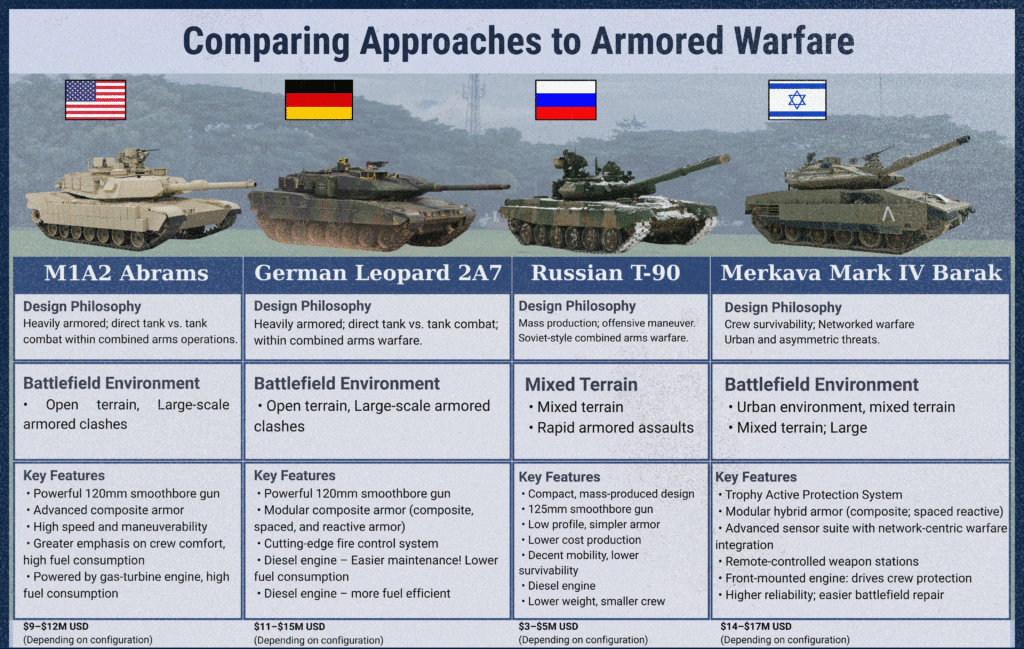 Comparing Approaches to Armored Warfare

M1A2 Abrams

Design Philosophy
Heavily armored; direct tank vs. tank combat within combined arms operations.

Battlefield Environment
• Open terrain, Large-scale armored clashes

Key Features
• Powerful 120mm smoothbore gun
• Advanced composite armor
• High speed and maneuverability
• Greater emphasis on crew comfort, high fuel consumption
• Powered by gas-turbine engine, high fuel consumption

$9–$12M USD
(Depending on configuration)

German Leopard 2A7

Design Philosophy
Heavily armored; direct tank vs. tank combat; within combined arms warfare.

Battlefield Environment
• Open terrain, Large-scale armored clashes

Key Features
• Powerful 120mm smoothbore gun
• Modular composite armor (composite, spaced, and reactive armor)
• Cutting-edge fire control system
• Diesel engine – Easier maintenance! Lower fuel consumption
• Diesel engine – more fuel efficient

$11–$15M USD
(Depending on configuration)

Russian T-90

Design Philosophy
Mass production; offensive maneuver. Soviet-style combined arms warfare.

Mixed Terrain
• Mixed terrain
• Rapid armored assaults

Key Features
• Compact, mass-produced design
• 125mm smoothbore gun
• Low profile, simpler armor
• Lower cost production
• Decent mobility, lower survivability
• Diesel engine
• Lower weight, smaller crew

$3–$5M USD
(Depending on configuration)

Merkava Mark IV Barak

Design Philosophy
Crew survivability; Networked warfare
Urban and asymmetric threats.

Battlefield Environment
• Urban environment, mixed terrain
• Mixed terrain; Large

Key Features
• Trophy Active Protection System
• Modular hybrid armor (composite; spaced reactive)
• Advanced sensor suite with network-centric warfare integration
• Remote-controlled weapon stations
• Front-mounted engine: drives crew protection
• Higher reliability; easier battlefield repair

$14–$17M USD
(Depending on configuration)